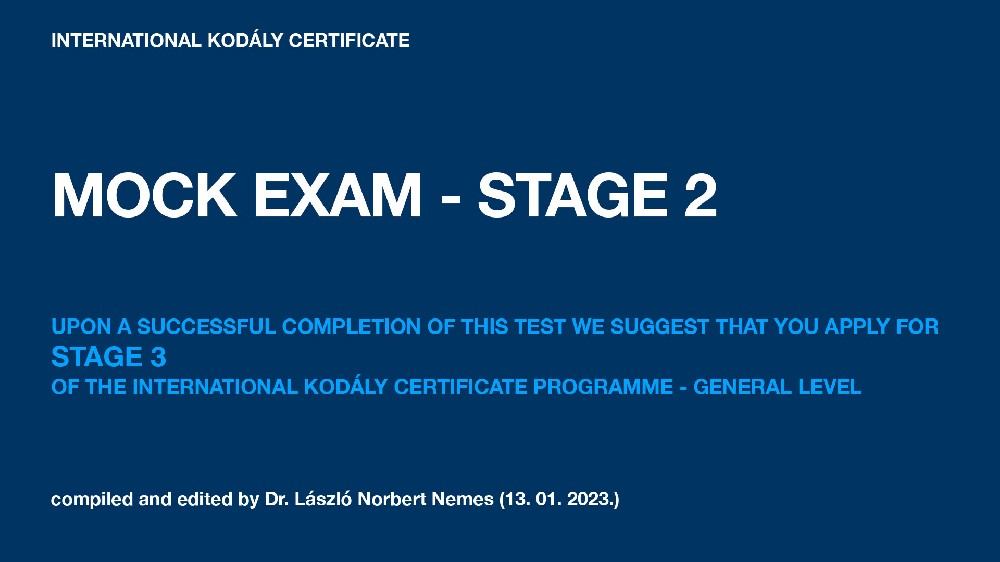 INTERNATIONAL KODÁLY CERTIFICATE

MOCK EXAM - STAGE 2

UPON A SUCCESSFUL COMPLETION OF THIS TEST WE SUGGEST THAT YOU APPLY FOR
STAGE 3
OF THE INTERNATIONAL KODÁLY CERTIFICATE PROGRAMME - GENERAL LEVEL

compiled and edited by Dr. László Norbert Nemes (13. 01. 2023.)